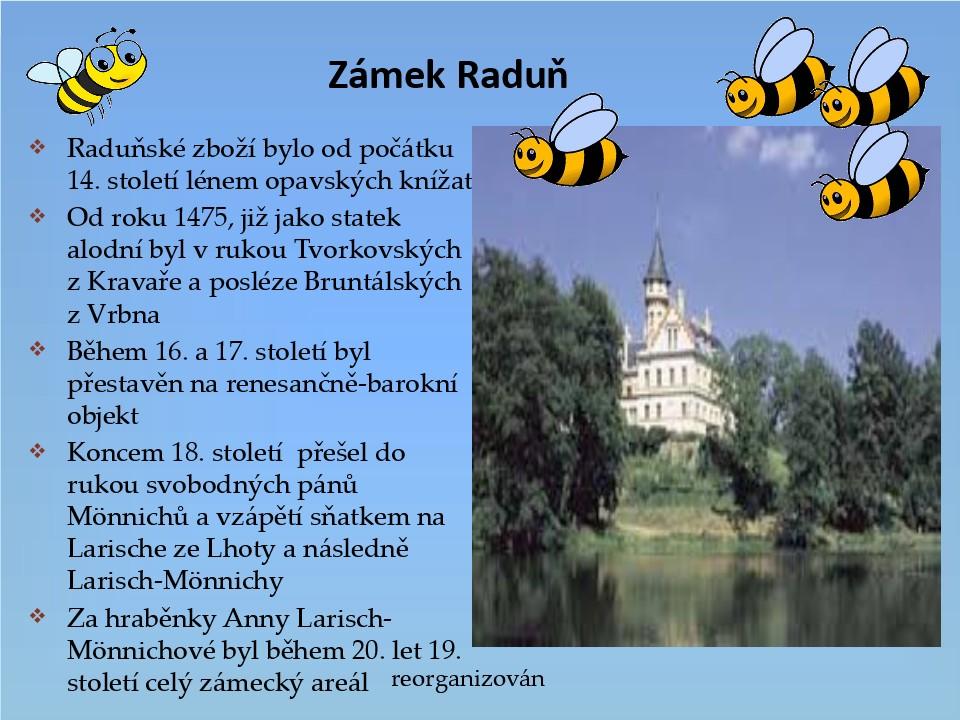 Zámek Raduň

❖ Raduňské zboží bylo od počátku 14. století lénem opavských knížat

❖ Od roku 1475, již jako statek alodní byl v rukou Tvorkovských z Kravaře a posléze Bruntálských z Vrbna

❖ Během 16. a 17. století byl přestavěn na renesančně-barokní objekt

❖ Koncem 18. století přešel do rukou svobodných pánů Mönnichů a vzápětí sňatkem na Larische ze Lhoty a následně Larisch-Mönnichy

❖ Za hraběnky Anny Larisch-Mönnichové byl během 20. let 19. století celý zámecký areál reorganizován